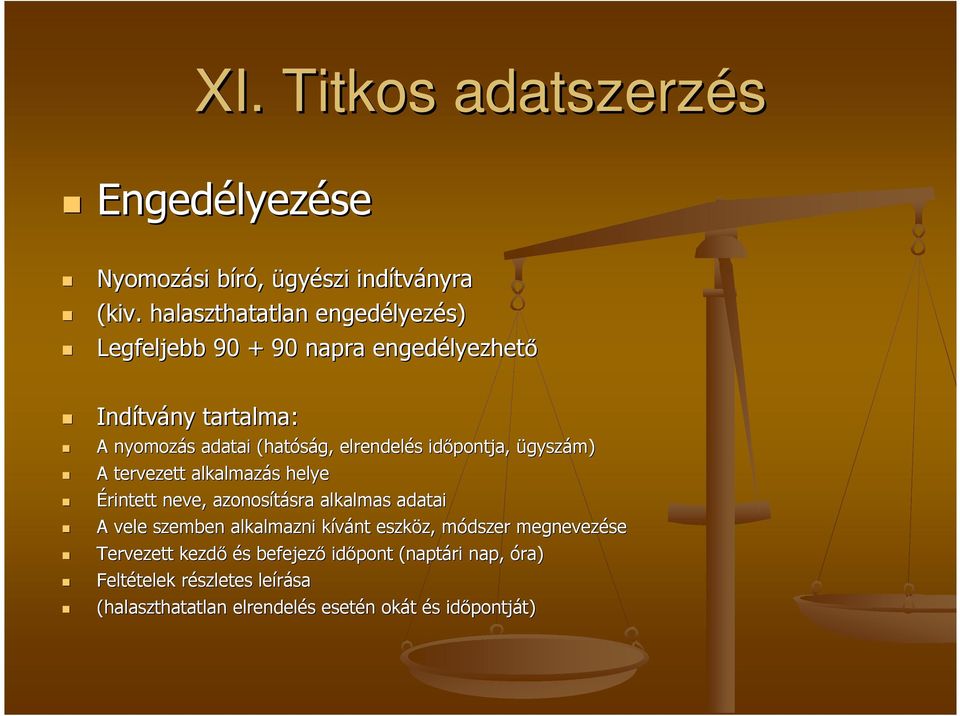 XI. Titkos adatszerzés

Engedélyezése

Nyomozási bíró, ügyészi indítványra

(kiv. halaszthatatlan engedélyezés)

Legfeljebb 90 + 90 napra engedélyezhető

Indítvány tartalma:

A nyomozás adatai (hatóság, elrendelés időpontja, ügyszám)

A tervezett alkalmazás helye

Érintett neve, azonosításra alkalmas adatai

A vele szemben alkalmazni kívánt eszköz, módszer megnevezése

Tervezett kezdő és befejező időpont (naptári nap, óra)

Feltételek részletes leírása

(halaszthatatlan elrendelés esetén okát és időpontját)